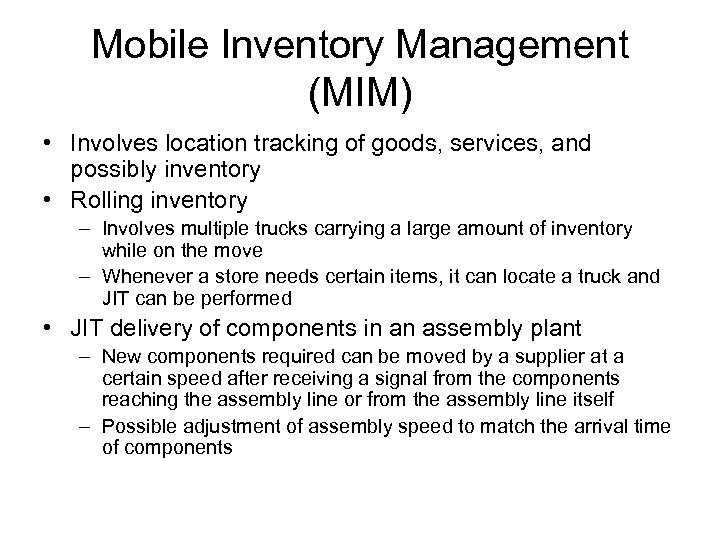 Mobile Inventory Management (MIM)

• Involves location tracking of goods, services, and possibly inventory
• Rolling inventory
– Involves multiple trucks carrying a large amount of inventory while on the move
– Whenever a store needs certain items, it can locate a truck and JIT can be performed
• JIT delivery of components in an assembly plant
– New components required can be moved by a supplier at a certain speed after receiving a signal from the components reaching the assembly line or from the assembly line itself
– Possible adjustment of assembly speed to match the arrival time of components